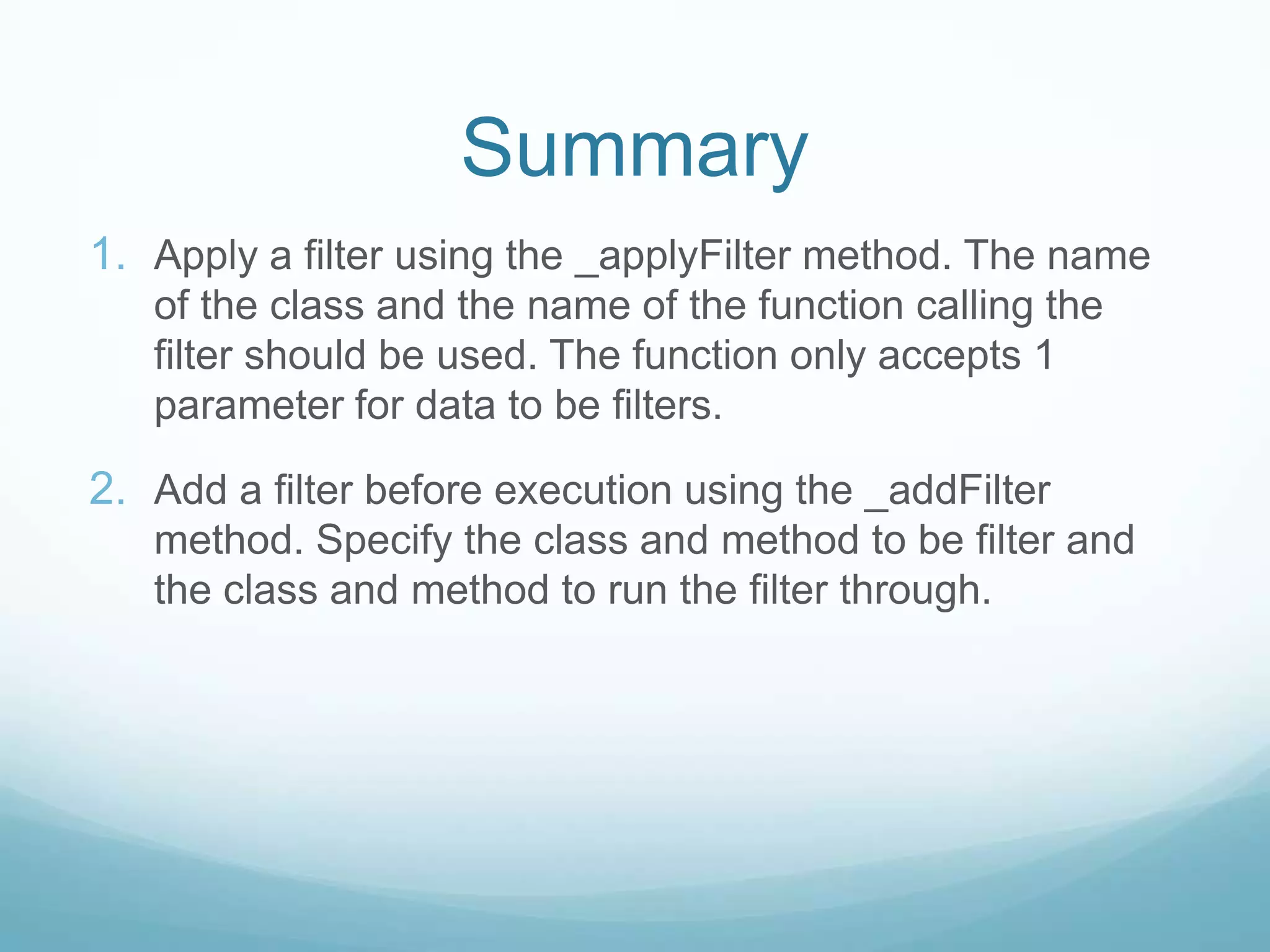 Summary

1. Apply a filter using the _applyFilter method. The name of the class and the name of the function calling the filter should be used. The function only accepts 1 parameter for data to be filters.

2. Add a filter before execution using the _addFilter method. Specify the class and method to be filter and the class and method to run the filter through.